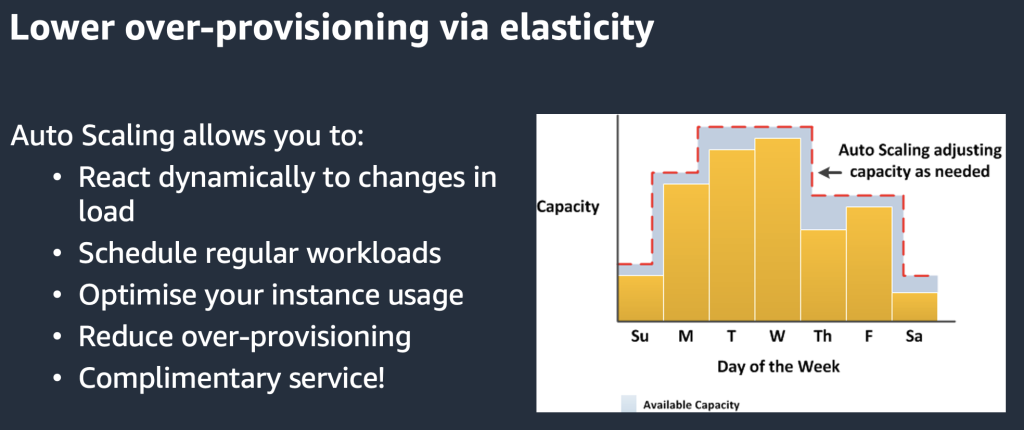 Lower over-provisioning via elasticity

Auto Scaling allows you to:
• React dynamically to changes in load
• Schedule regular workloads
• Optimise your instance usage
• Reduce over-provisioning
• Complimentary service!

Auto Scaling adjusting capacity as needed

Capacity

Su M T W Th F Sa

Day of the Week

Available Capacity